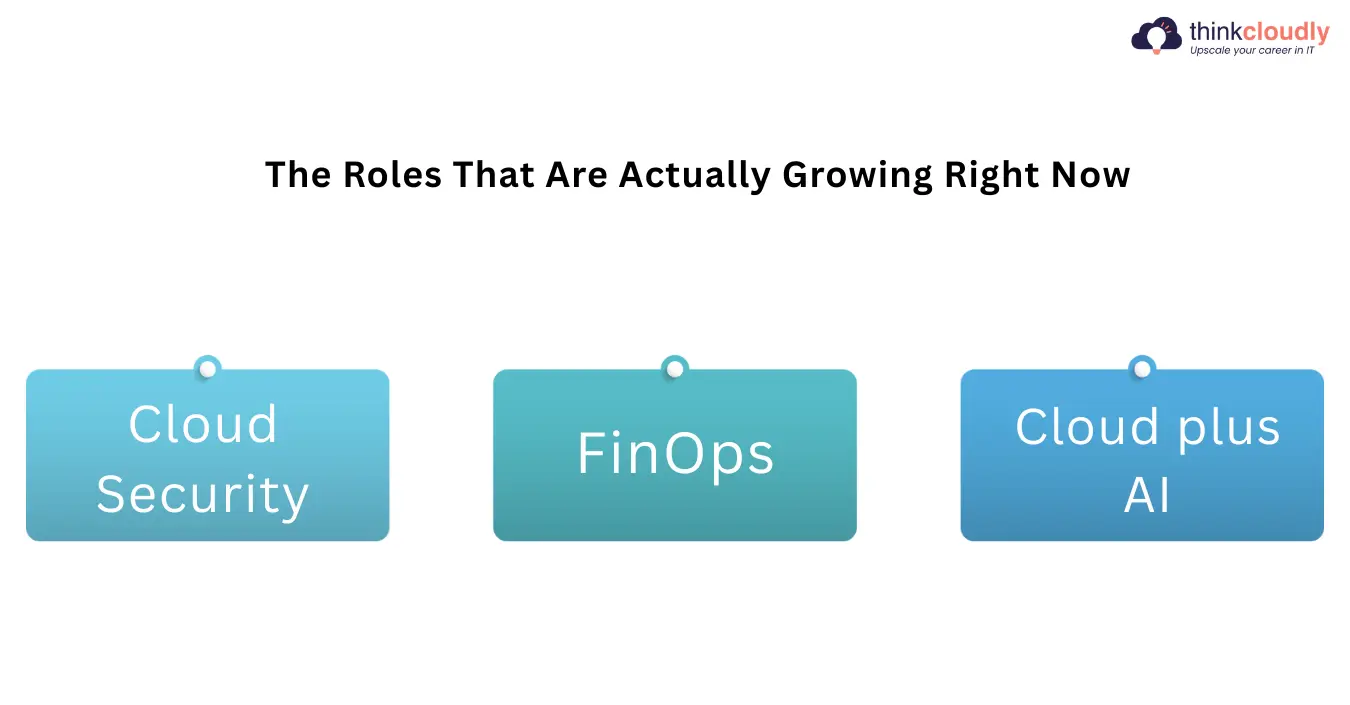 thinkcloudly
Upscale your career in IT

The Roles That Are Actually Growing Right Now

Cloud Security

FinOps

Cloud plus AI